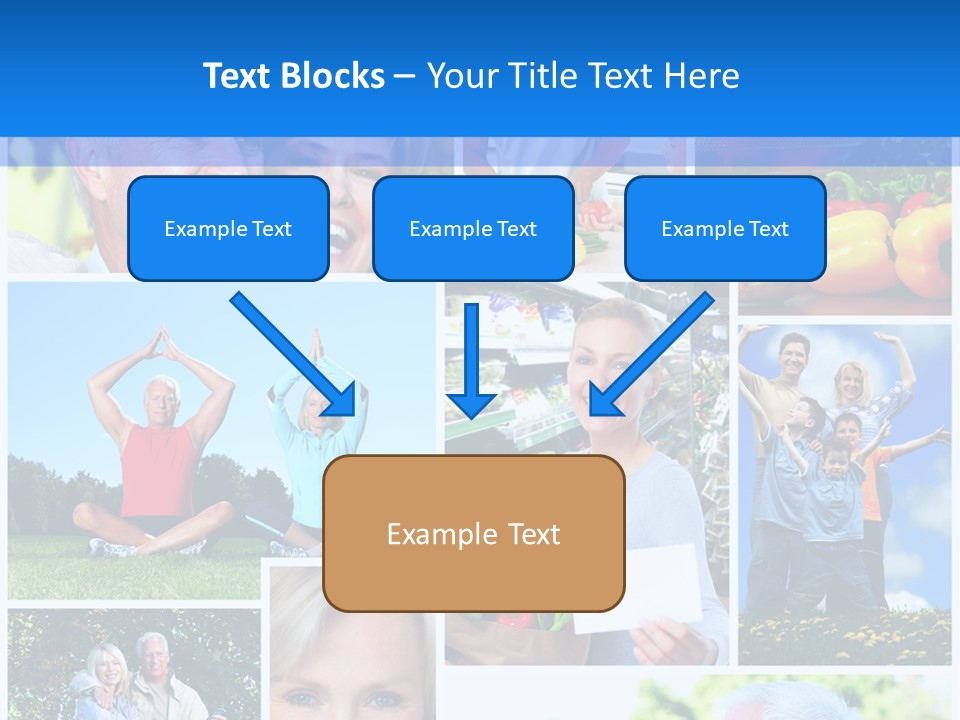 Text Blocks – Your Title Text Here

Example Text

Example Text

Example Text

Example Text